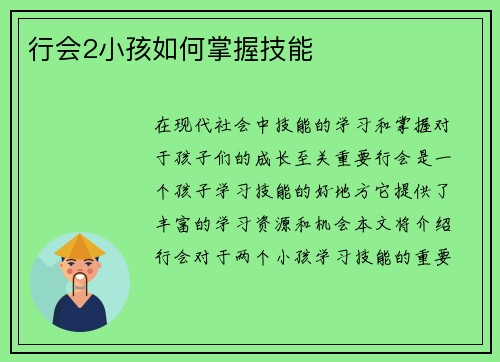 行会2小孩如何掌握技能

在现代社会中技能的学习和掌握对于孩子们的成长至关重要行会是一个孩子学习技能的好地方它提供了丰富的学习资源和机会本文将介绍行会对于两个小孩学习技能的重要